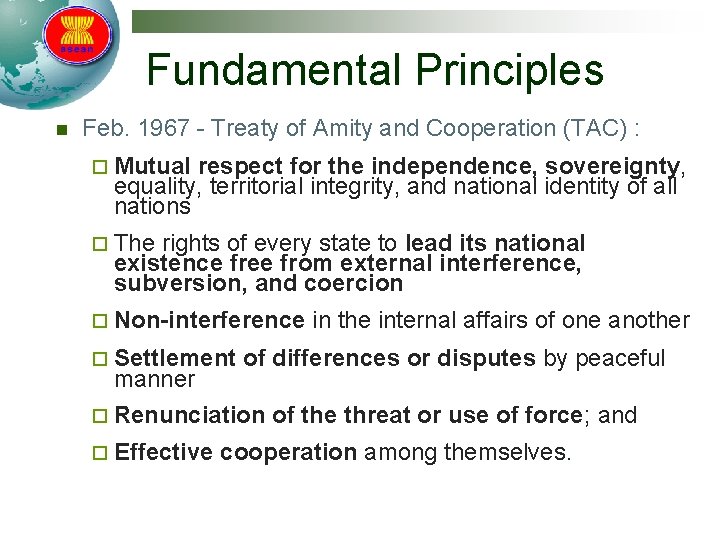 asean

Fundamental Principles

Feb. 1967 - Treaty of Amity and Cooperation (TAC) :

Mutual respect for the independence, sovereignty, equality, territorial integrity, and national identity of all nations

The rights of every state to lead its national existence free from external interference, subversion, and coercion

Non-interference in the internal affairs of one another

Settlement of differences or disputes by peaceful manner

Renunciation of the threat or use of force; and

Effective cooperation among themselves.